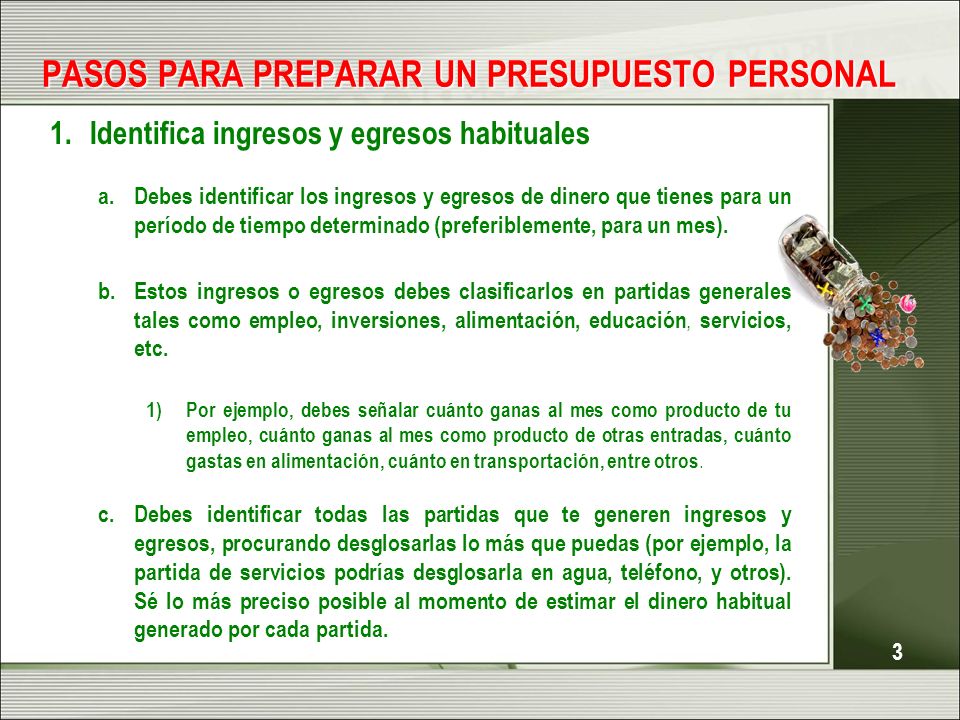 PASOS PARA PREPARAR UN PRESUPUESTO PERSONAL

1. Identifica ingresos y egresos habituales

a. Debes identificar los ingresos y egresos de dinero que tienes para un período de tiempo determinado (preferiblemente, para un mes).

b. Estos ingresos o egresos debes clasificarlos en partidas generales tales como empleo, inversiones, alimentación, educación, servicios, etc.

1) Por ejemplo, debes señalar cuánto ganas al mes como producto de tu empleo, cuánto ganas al mes como producto de otras entradas, cuánto gastas en alimentación, cuánto en transportación, entre otros.

c. Debes identificar todas las partidas que te generen ingresos y egresos, procurando desglosarlas lo más que puedas (por ejemplo, la partida de servicios podrías desglosarla en agua, teléfono, y otros). Sé lo más preciso posible al momento de estimar el dinero habitual generado por cada partida.

3